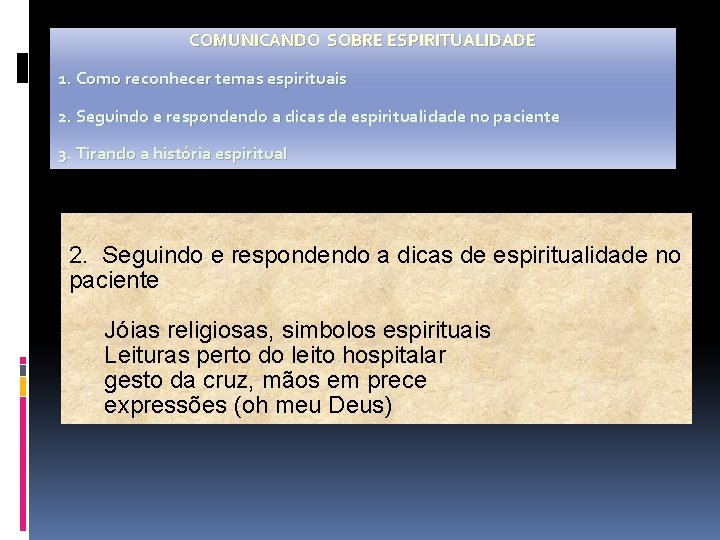 COMUNICANDO SOBRE ESPIRITUALIDADE

1. Como reconhecer temas espirituais

2. Seguindo e respondendo a dicas de espiritualidade no paciente

3. Tirando a história espiritual

2. Seguindo e respondendo a dicas de espiritualidade no paciente

Jóias religiosas, simbolos espirituais
Leituras perto do leito hospitalar
gesto da cruz, mãos em prece
expressões (oh meu Deus)